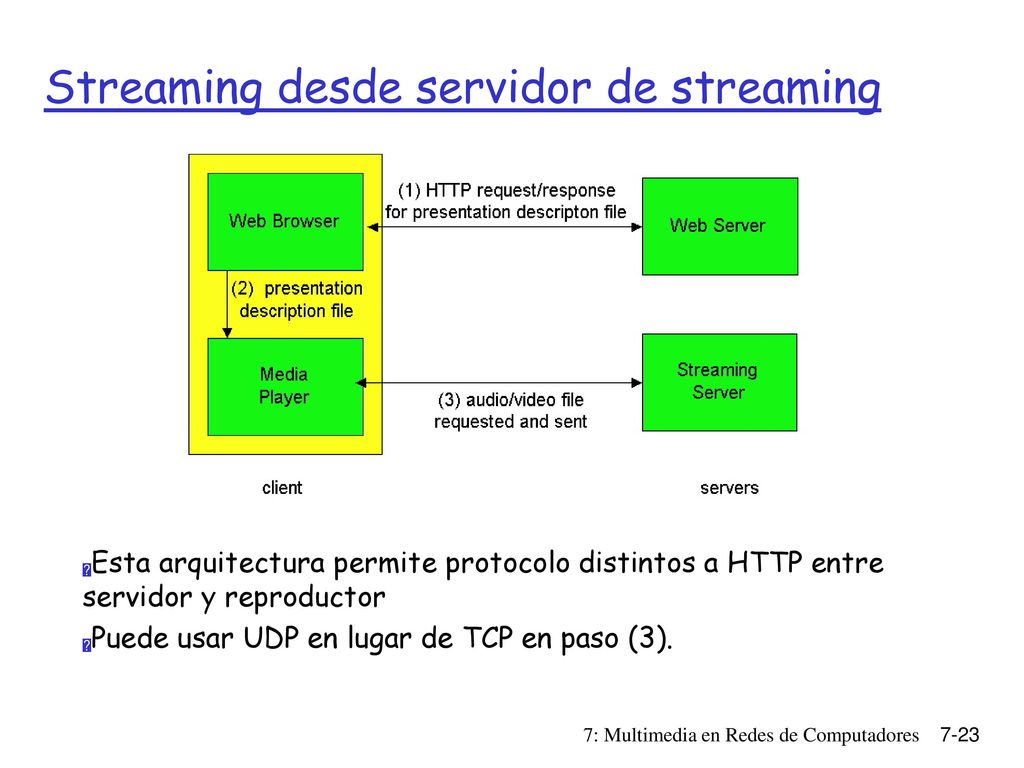 Streaming desde servidor de streaming

Web Browser

(1) HTTP request/response for presentation descripton file

Web Server

(2) presentation description file

Media Player

(3) audio/video file requested and sent

Streaming Server

client

servers

Esta arquitectura permite protocolo distintos a HTTP entre servidor y reproductor

Puede usar UDP en lugar de TCP en paso (3).

7: Multimedia en Redes de Computadores 7-23